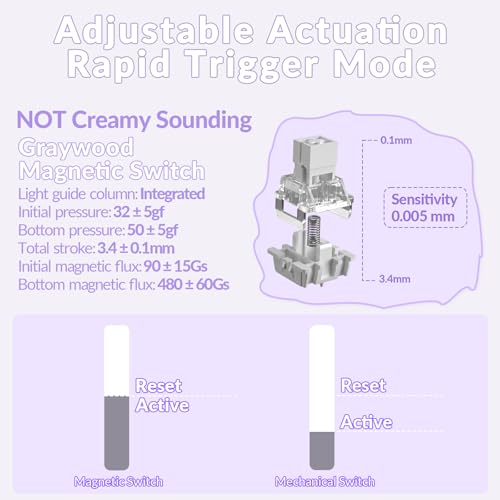 Adjustable Actuation
Rapid Trigger Mode

NOT Creamy Sounding

Graywood
Magnetic Switch

Light guide column: Integrated
Initial pressure: 32 ± 5gf
Bottom pressure: 50 ± 5gf
Total stroke: 3.4 ± 0.1mm
Initial magnetic flux: 90 ± 15Gs
Bottom magnetic flux: 480 ± 60Gs

0.1mm

Sensitivity
0.005 mm

3.4mm

Reset
Active

Magnetic Switch

Reset

Active

Mechanical Switch